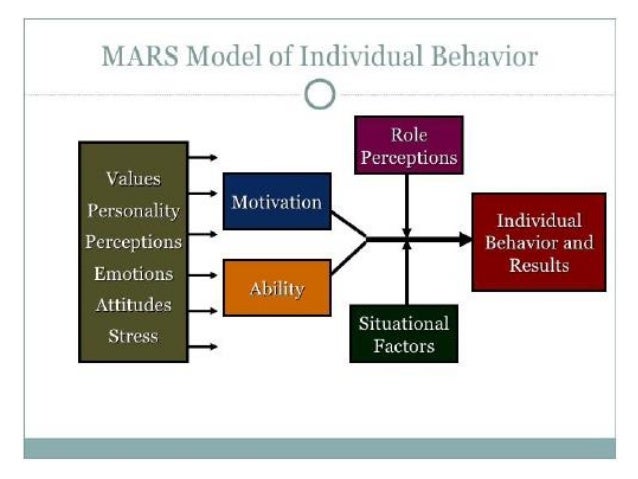 MARS Model of Individual Behavior

Values
Personality
Perceptions
Emotions
Attitudes
Stress

Motivation

Ability

Role Perceptions

Situational Factors

Individual Behavior and Results